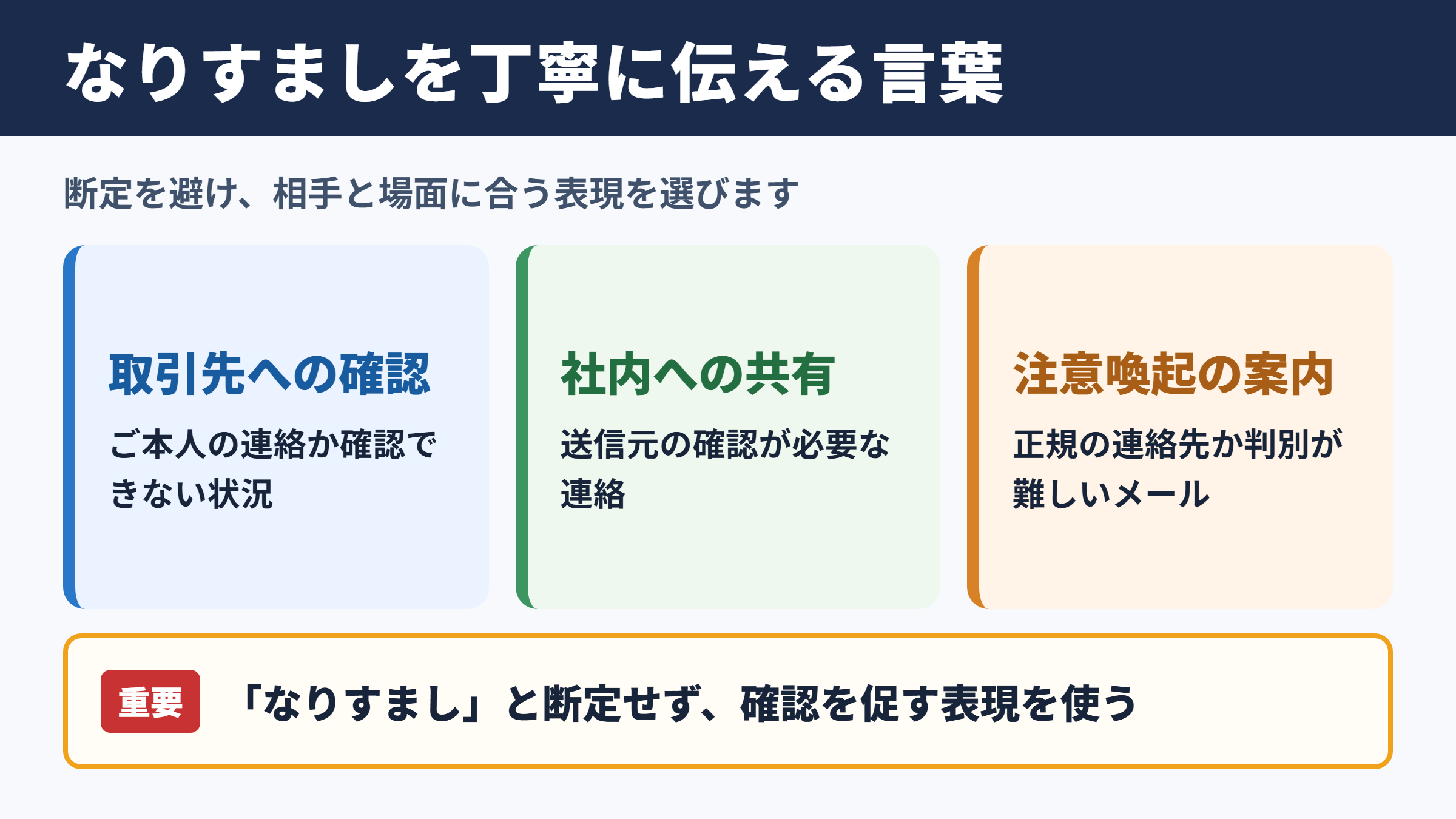 なりすましを丁寧に伝える言葉

断定を避け、相手と場面に合う表現を選びます

取引先への確認

ご本人の連絡か確認できない状況

社内への共有

送信元の確認が必要な連絡

注意喚起の案内

正規の連絡先か判別が難しいメール

重要

「なりすまし」と断定せず、確認を促す表現を使う